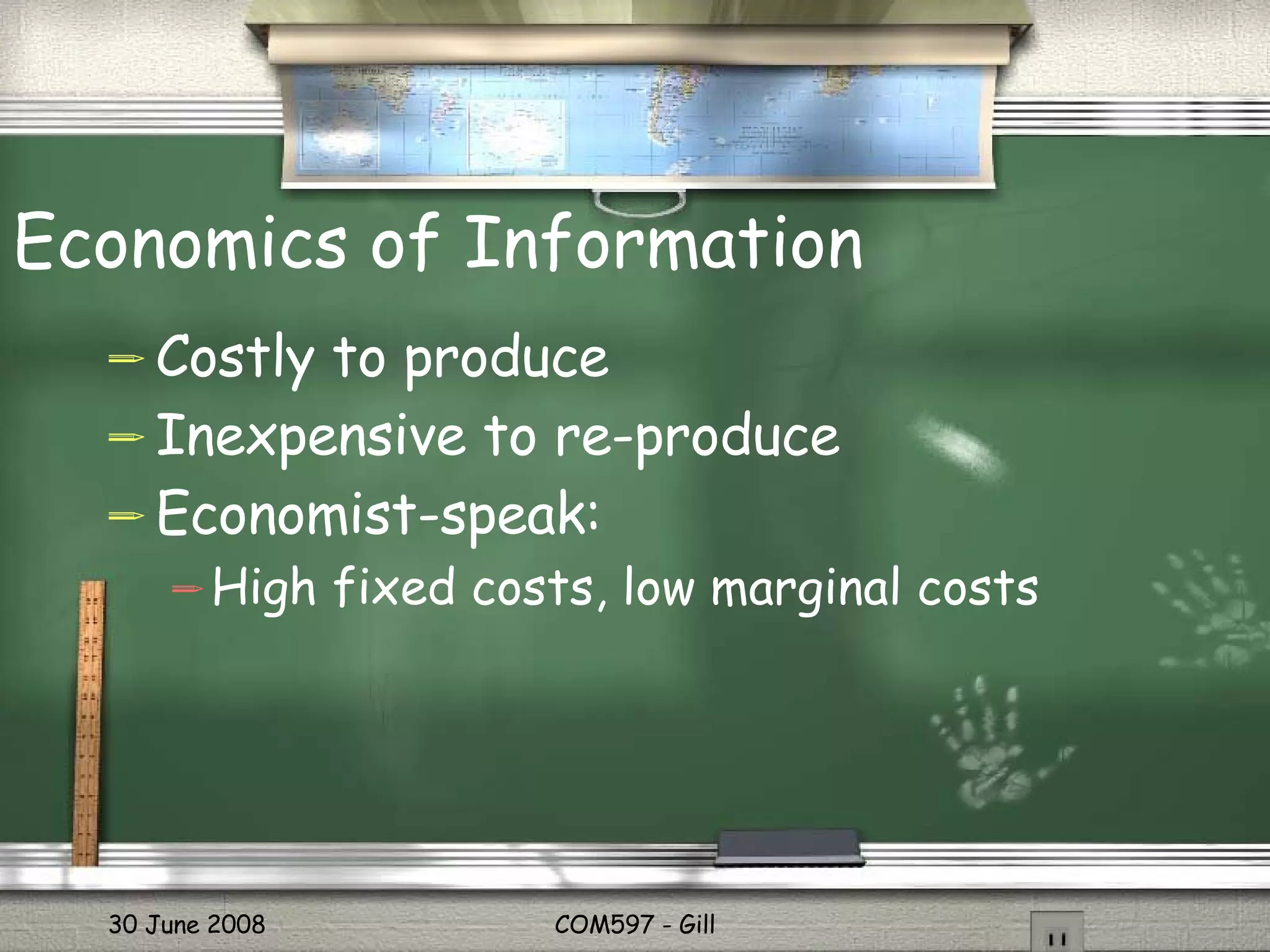 Economics of Information

Costly to produce
Inexpensive to re-produce
Economist-speak:
High fixed costs, low marginal costs

30 June 2008
COM597 - Gill